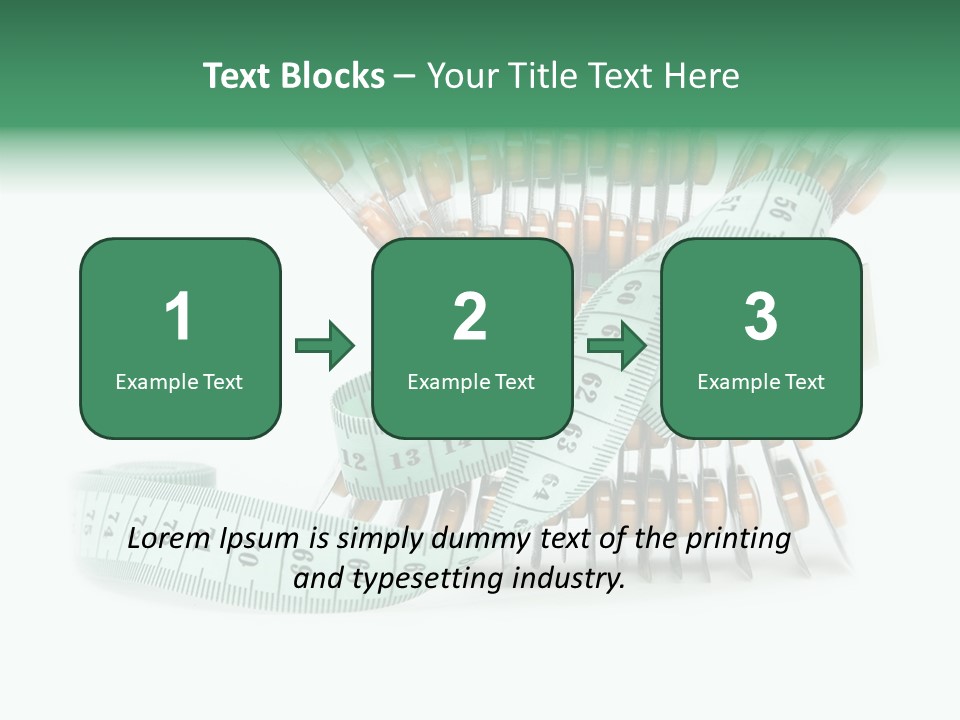 Text Blocks – Your Title Text Here

1
Example Text

2
Example Text

3
Example Text

Lorem Ipsum is simply dummy text of the printing and typesetting industry.